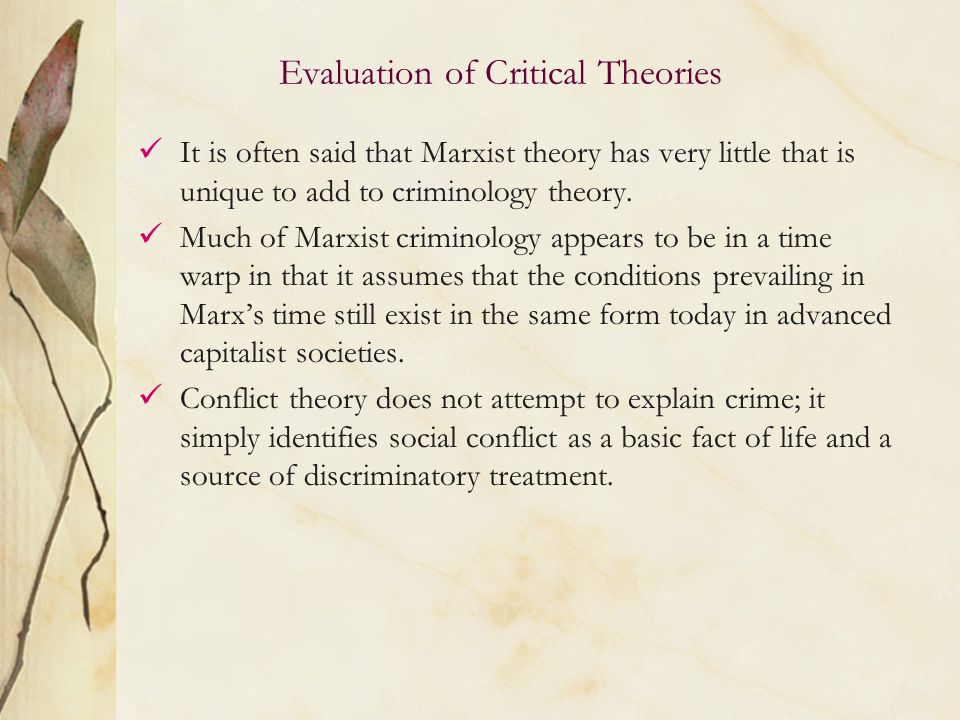 Evaluation of Critical Theories

✓ It is often said that Marxist theory has very little that is unique to add to criminology theory.

✓ Much of Marxist criminology appears to be in a time warp in that it assumes that the conditions prevailing in Marx's time still exist in the same form today in advanced capitalist societies.

✓ Conflict theory does not attempt to explain crime; it simply identifies social conflict as a basic fact of life and a source of discriminatory treatment.